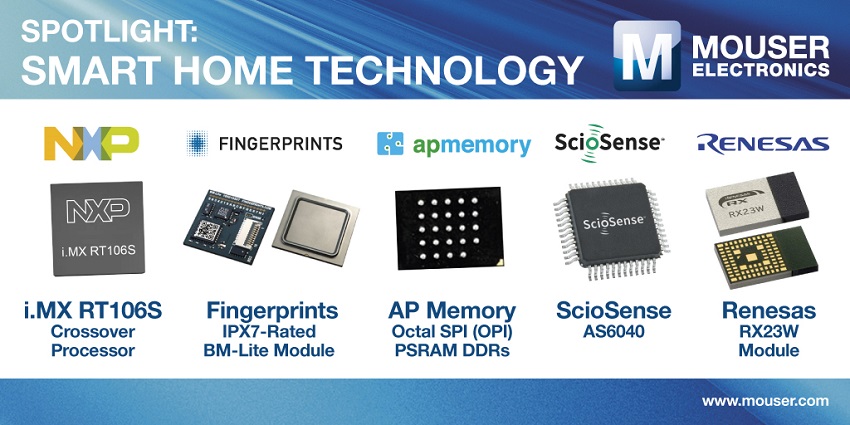 SPOTLIGHT:
SMART HOME TECHNOLOGY

M MOUSER ELECTRONICS

NXP

FINGERPRINTS

apmemory

ScioSense

RENESAS

NXP
i.MX RT106S

ScioSense

RX
RX23W

i.MX RT106S
Crossover
Processor

Fingerprints
IPX7-Rated
BM-Lite Module

AP Memory
Octal SPI (OPI)
PSRAM DDRs

ScioSense
AS6040

Renesas
RX23W
Module

www.mouser.com